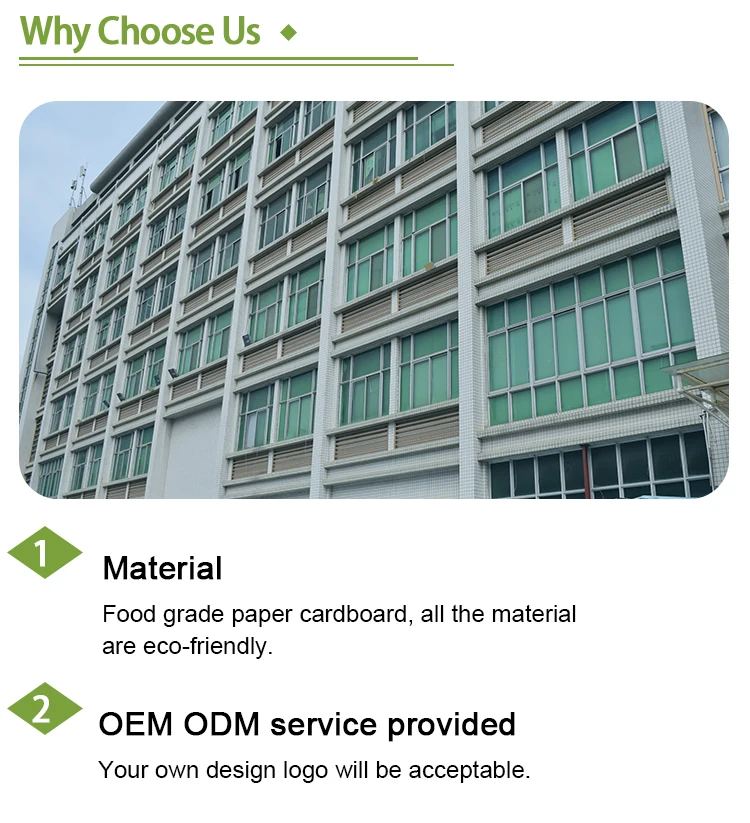 Why Choose Us

1

Material

Food grade paper cardboard, all the material are eco-friendly.

2

OEM ODM service provided

Your own design logo will be acceptable.